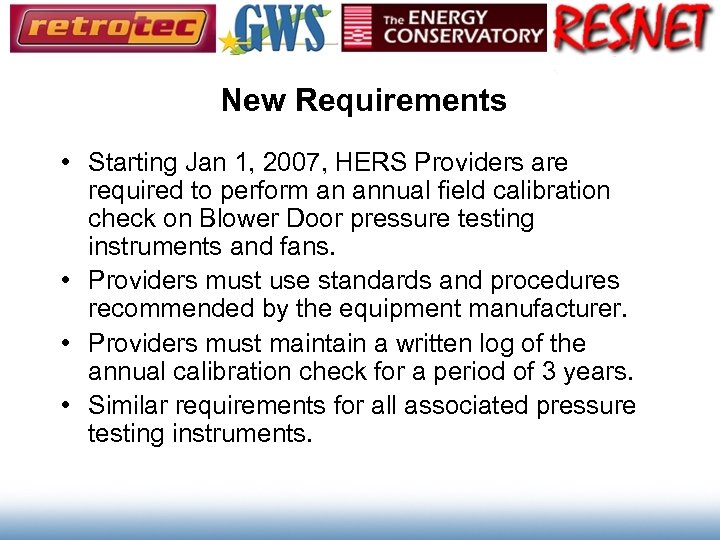 retrotec GWS The ENERGY CONSERVATORY RESNET

New Requirements

• Starting Jan 1, 2007, HERS Providers are required to perform an annual field calibration check on Blower Door pressure testing instruments and fans.
• Providers must use standards and procedures recommended by the equipment manufacturer.
• Providers must maintain a written log of the annual calibration check for a period of 3 years.
• Similar requirements for all associated pressure testing instruments.